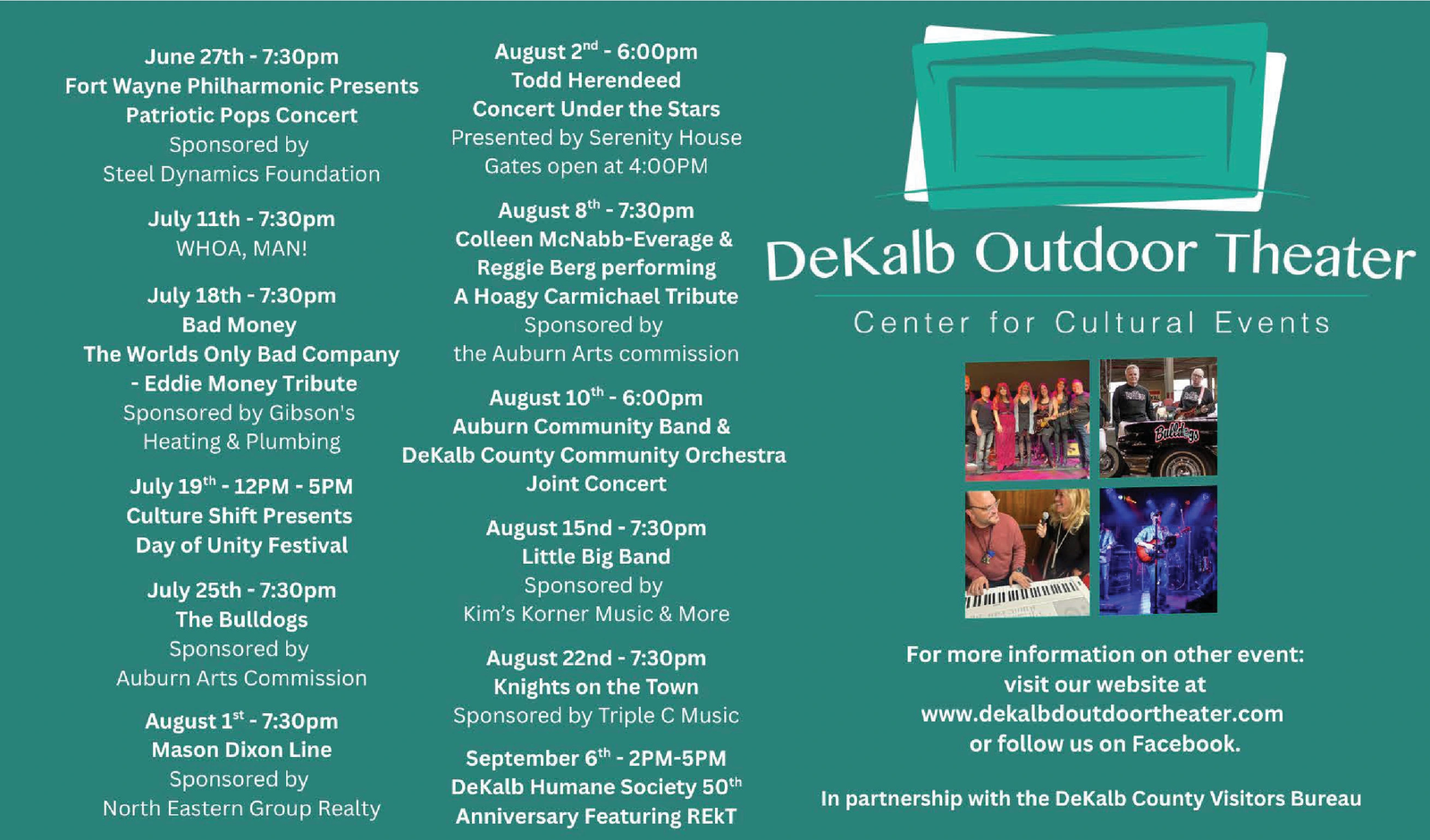 June 27th - 7:30pm
Fort Wayne Philharmonic Presents
Patriotic Pops Concert
Sponsored by
Steel Dynamics Foundation

July 11th - 7:30pm
WHOA, MAN!

July 18th - 7:30pm
Bad Money
The Worlds Only Bad Company - Eddie Money Tribute
Sponsored by Gibson's Heating & Plumbing

July 19$^{th}$ - 12PM - 5PM
Culture Shift Presents
Day of Unity Festival

July 25th - 7:30pm
The Bulldogs
Sponsored by
Auburn Arts Commission

August 1$^{st}$ - 7:30pm
Mason Dixon Line
Sponsored by
North Eastern Group Realty

August 2$^{nd}$ - 6:00pm
Todd Herendeed
Concert Under the Stars
Presented by Serenity House
Gates open at 4:00PM

August 8$^{th}$ - 7:30pm
Colleen McNabb-Everage & Reggie Berg performing
A Hoagy Carmichael Tribute
Sponsored by
the Auburn Arts commission

August 10$^{th}$ - 6:00pm
Auburn Community Band &
DeKalb County Community Orchestra
Joint Concert

August 15nd - 7:30pm
Little Big Band
Sponsored by
Kim's Korner Music & More

August 22nd - 7:30pm
Knights on the Town
Sponsored by Triple C Music

September 6$^{th}$ - 2PM-5PM
DeKalb Humane Society 50$^{th}$
Anniversary Featuring REkT

DeKalb Outdoor Theater
Center for Cultural Events

Bulldogs

For more information on other event:
visit our website at
www.dekalbdoutdoortheater.com
or follow us on Facebook.

In partnership with the DeKalb County Visitors Bureau